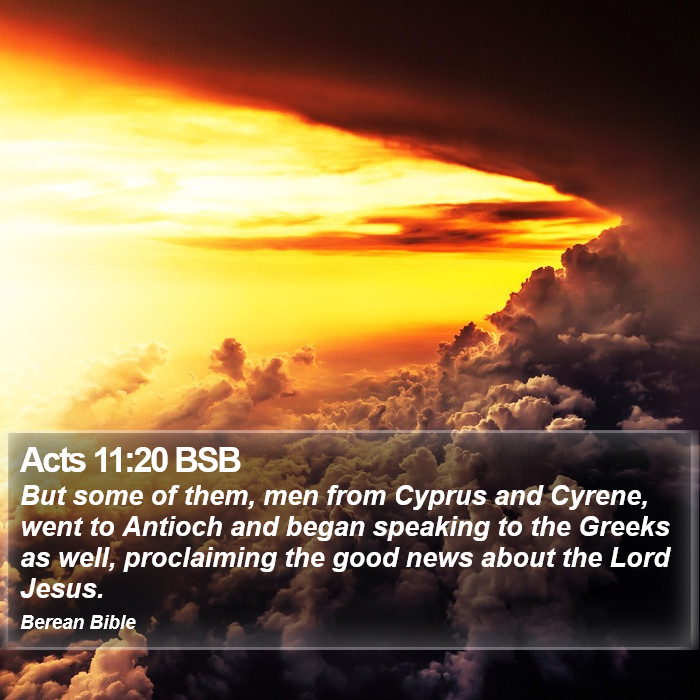 Acts 11:20 BSB
But some of them, men from Cyprus and Cyrene, went to Antioch and began speaking to the Greeks as well, proclaiming the good news about the Lord Jesus.
Berean Bible